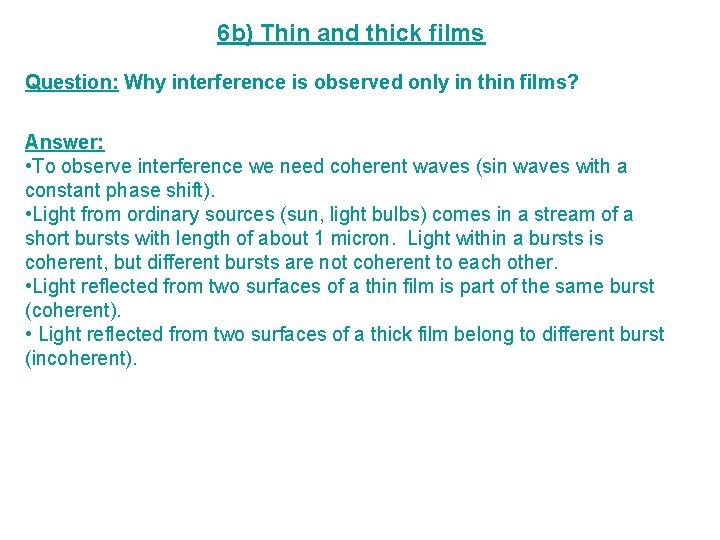 6b) Thin and thick films

Question: Why interference is observed only in thin films?

Answer:
•To observe interference we need coherent waves (sin waves with a constant phase shift).
•Light from ordinary sources (sun, light bulbs) comes in a stream of a short bursts with length of about 1 micron. Light within a bursts is coherent, but different bursts are not coherent to each other.
•Light reflected from two surfaces of a thin film is part of the same burst (coherent).
• Light reflected from two surfaces of a thick film belong to different burst (incoherent).